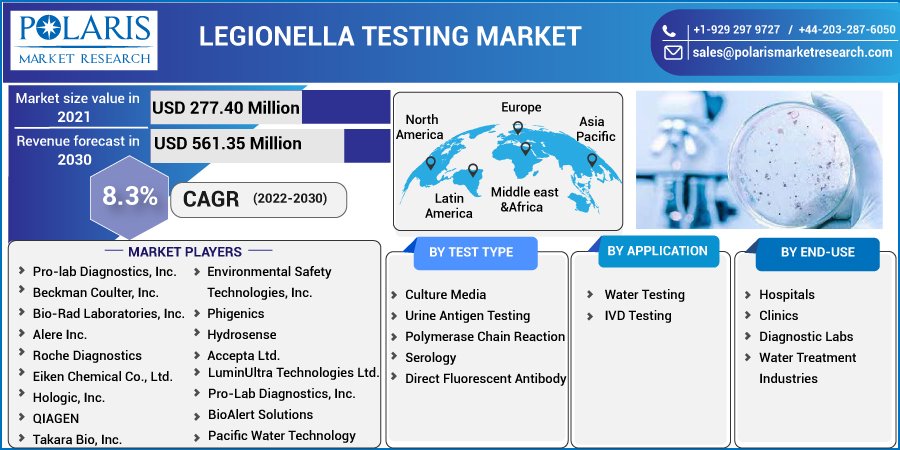 POLARIS
MARKET RESEARCH

LEGIONELLA TESTING MARKET

+1-929 297 9727 / +44-203-287-6050
sales@polarismarketresearch.com

Market size value in 2021
USD 277.40 Million

Revenue forecast in 2030
USD 561.35 Million

8.3%
CAGR (2022-2030)

North America
Europe
Asia Pacific
Latin America
Middle east &Africa

MARKET PLAYERS
Pro-lab Diagnostics, Inc.
Beckman Coulter, Inc.
Bio-Rad Laboratories, Inc.
Alere Inc.
Roche Diagnostics
Eiken Chemical Co., Ltd.
Hologic, Inc.
QIAGEN
Takara Bio, Inc.
Environmental Safety Technologies, Inc.
Phigenics
Hydrosense
Accepta Ltd.
LuminUltra Technologies Ltd.
Pro-Lab Diagnostics, Inc.
BioAlert Solutions
Pacific Water Technology

BY TEST TYPE
Culture Media
Urine Antigen Testing
Polymerase Chain Reaction
Serology
Direct Fluorescent Antibody

BY APPLICATION
Water Testing
IVD Testing

BY END-USE
Hospitals
Clinics
Diagnostic Labs
Water Treatment Industries